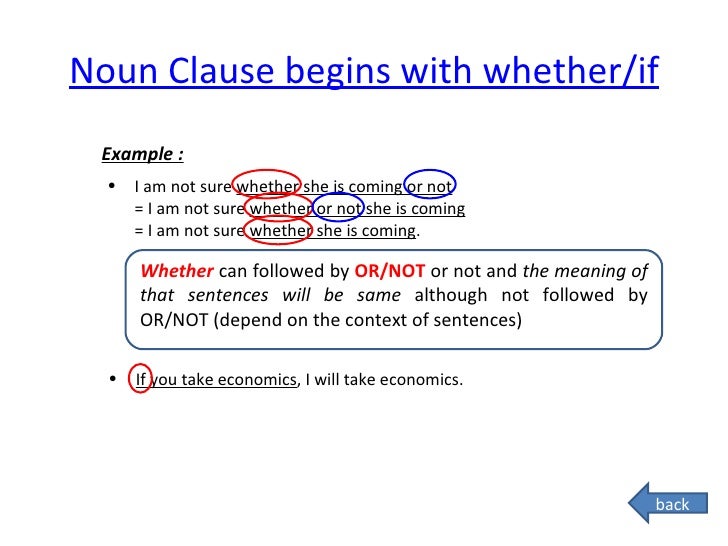 Noun Clause begins with whether/if

Example :

• I am not sure whether she is coming or not
= I am not sure whether or not she is coming
= I am not sure whether she is coming.

Whether can followed by OR/NOT or not and the meaning of that sentences will be same although not followed by OR/NOT (depend on the context of sentences)

• If you take economics, I will take economics.

back